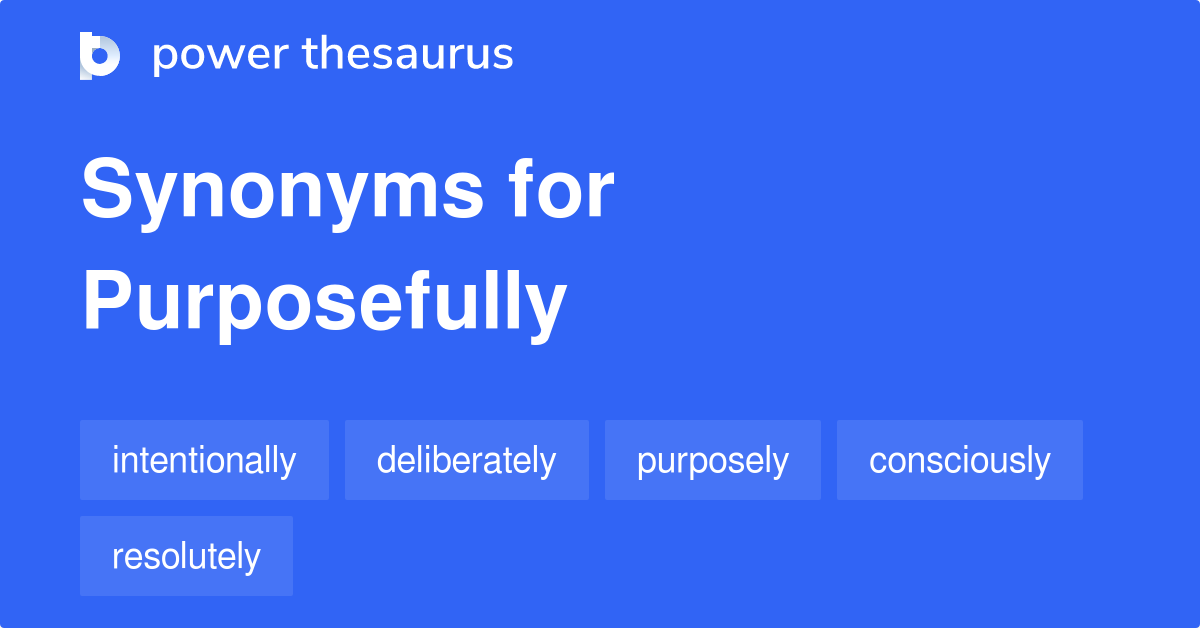 power thesaurus

Synonyms for Purposefully

intentionally
deliberately
purposely
consciously
resolutely